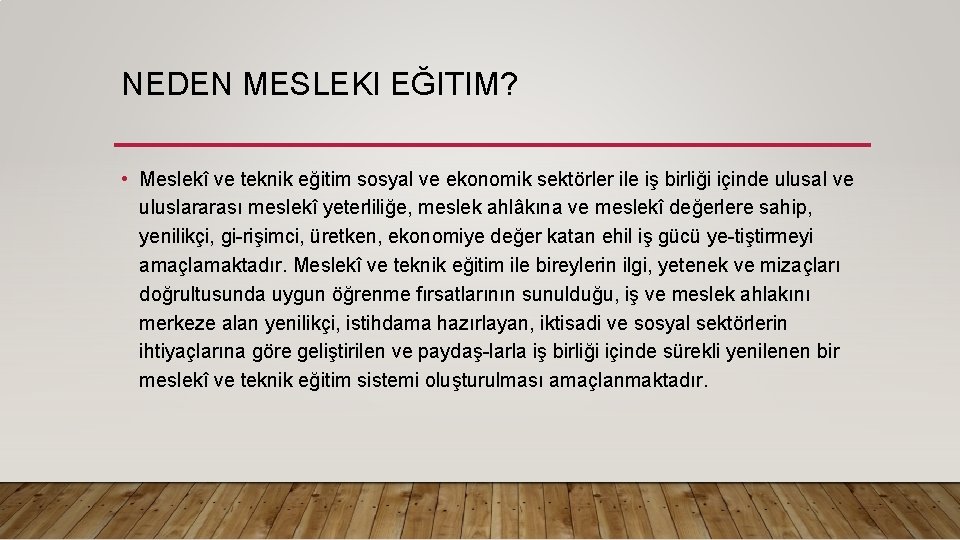 NEDEN MESLEKI EĞITIM?

• Meslekî ve teknik eğitim sosyal ve ekonomik sektörler ile iş birliği içinde ulusal ve uluslararası meslekî yeterliliğe, meslek ahlâkına ve meslekî değerlere sahip, yenilikçi, gi-rişimci, üretken, ekonomiye değer katan ehil iş gücü ye-tiştirmeyi amaçlamaktadır. Meslekî ve teknik eğitim ile bireylerin ilgi, yetenek ve mizaçları doğrultusunda uygun öğrenme fırsatlarının sunulduğu, iş ve meslek ahlakını merkeze alan yenilikçi, istihdama hazırlayan, iktisadi ve sosyal sektörlerin ihtiyaçlarına göre geliştirilen ve paydaş-larla iş birliği içinde sürekli yenilenen bir meslekî ve teknik eğitim sistemi oluşturulması amaçlanmaktadır.